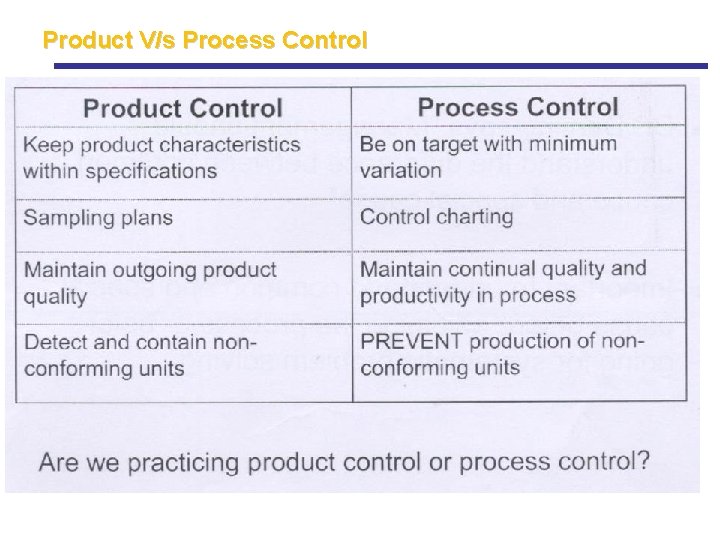 Product V/s Process Control

| Product Control | Process Control |
|---|---|
| Keep product characteristics within specifications | Be on target with minimum variation |
| Sampling plans | Control charting |
| Maintain outgoing product quality | Maintain continual quality and productivity in process |
| Detect and contain non-conforming units | PREVENT production of non-conforming units |

Are we practicing product control or process control?